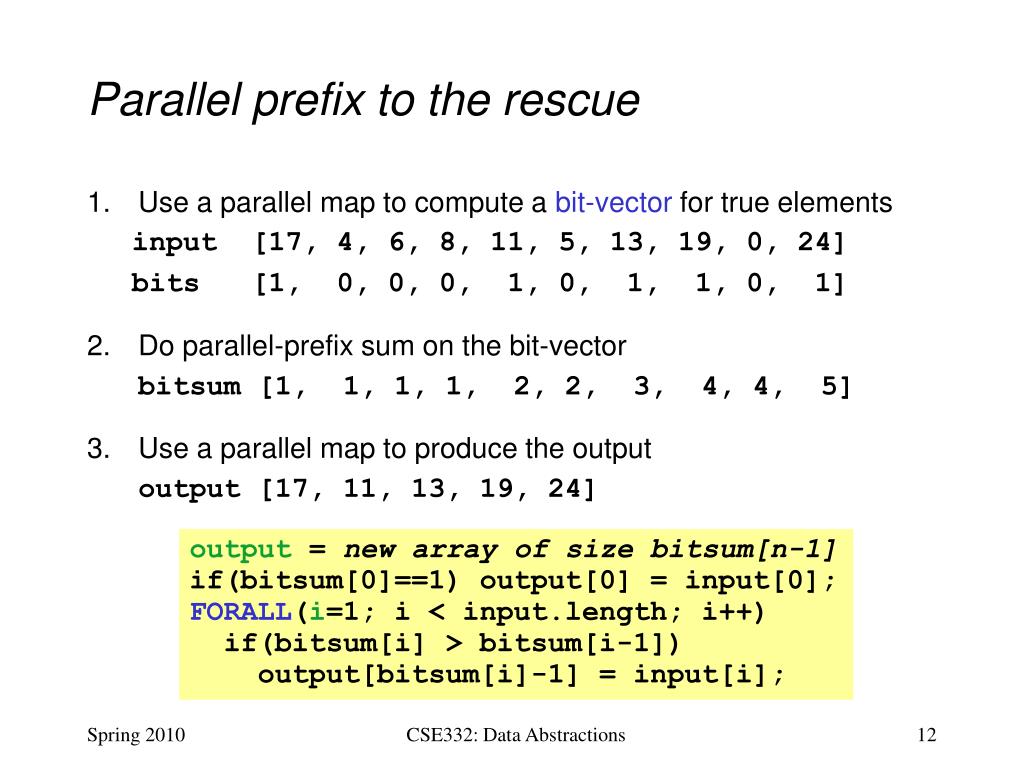 Parallel prefix to the rescue

1. Use a parallel map to compute a bit-vector for true elements

input [17, 4, 6, 8, 11, 5, 13, 19, 0, 24]

bits [1, 0, 0, 0, 1, 0, 1, 1, 0, 1]

2. Do parallel-prefix sum on the bit-vector

bitsum [1, 1, 1, 1, 2, 2, 3, 4, 4, 5]

3. Use a parallel map to produce the output

output [17, 11, 13, 19, 24]

output = new array of size bitsum[n-1]
if(bitsum[0]==1) output[0] = input[0];
FORALL(i=1; i < input.length; i++)
  if(bitsum[i] > bitsum[i-1])
    output[bitsum[i]-1] = input[i];

Spring 2010

CSE332: Data Abstractions

12